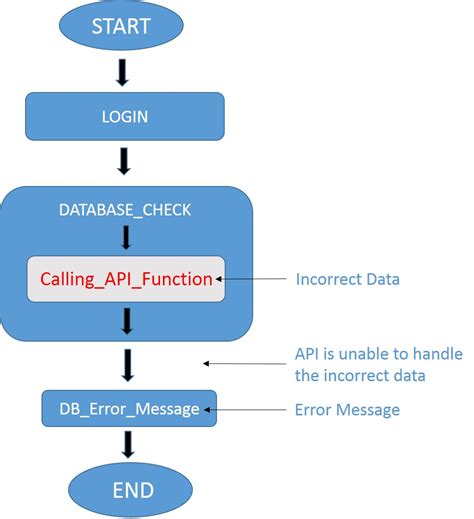 START

LOGIN

DATABASE_CHECK

Calling_API_Function

Incorrect Data

API is unable to handle the incorrect data

DB_Error_Message

Error Message

END